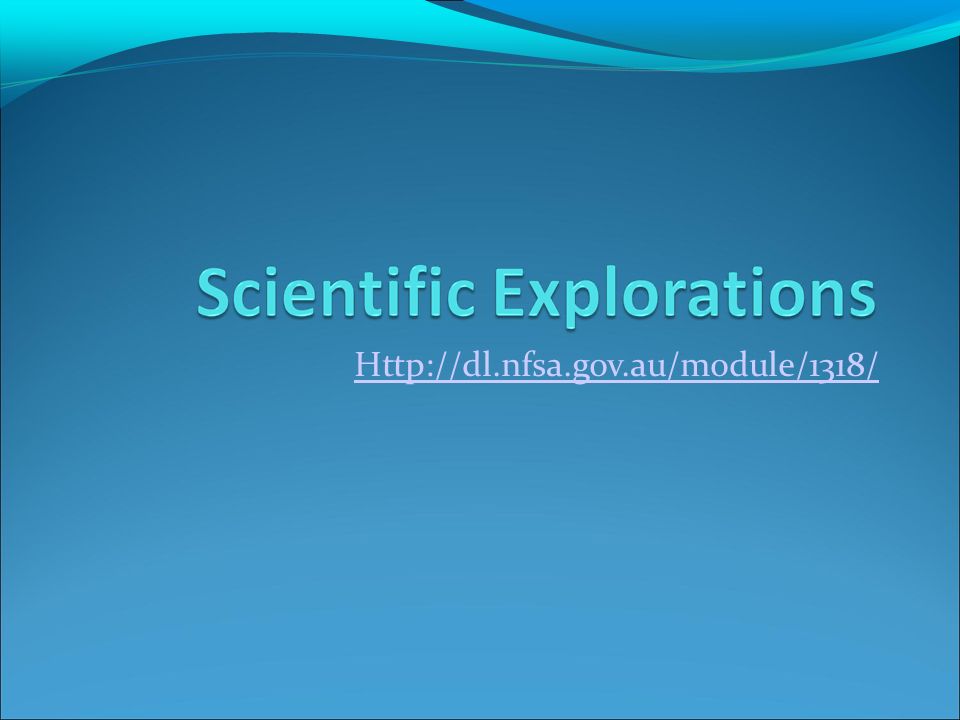 Scientific Explorations

Http://dl.nfsa.gov.au/module/1318/